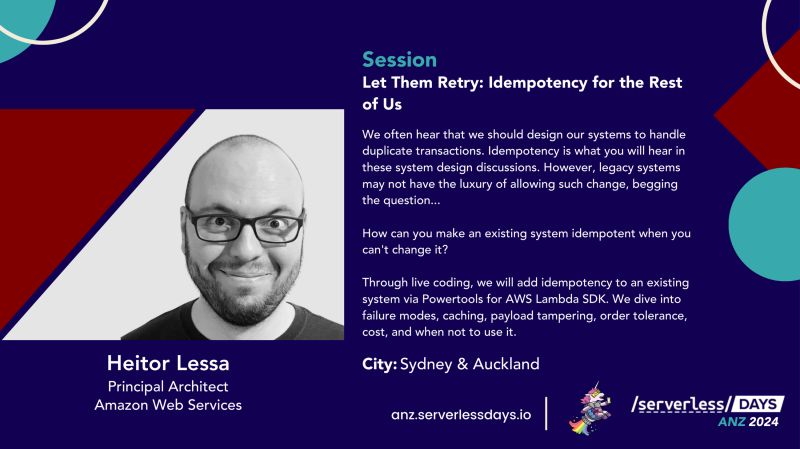 Session
Let Them Retry: Idempotency for the Rest of Us

We often hear that we should design our systems to handle duplicate transactions. Idempotency is what you will hear in these system design discussions. However, legacy systems may not have the luxury of allowing such change, begging the question...

How can you make an existing system idempotent when you can't change it?

Through live coding, we will add idempotency to an existing system via Powertools for AWS Lambda SDK. We dive into failure modes, caching, payload tampering, order tolerance, cost, and when not to use it.

City: Sydney & Auckland

Heitor Lessa
Principal Architect
Amazon Web Services

anz.serverlessdays.io

/serverless/ DAYS
ANZ 2024